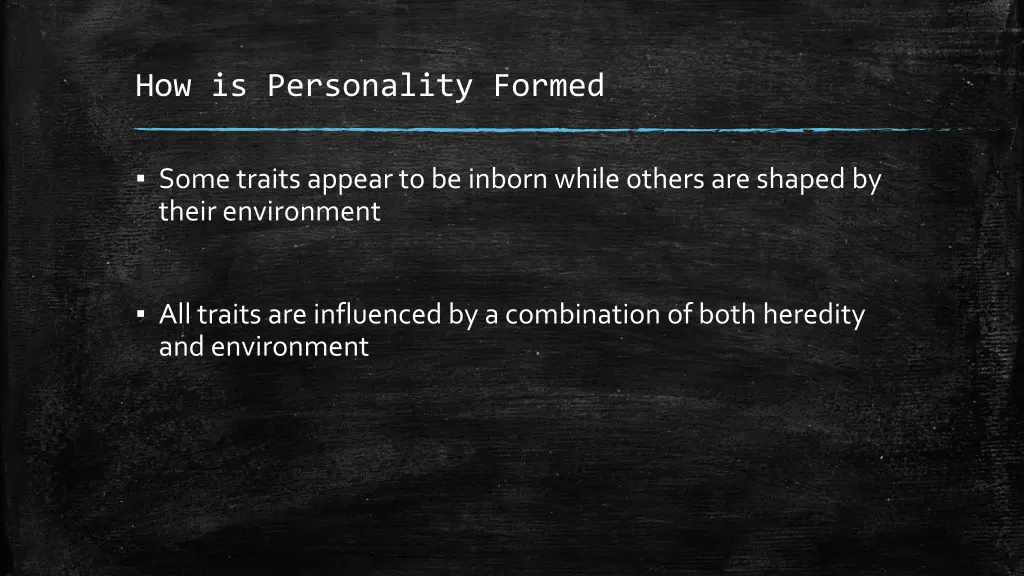 How is Personality Formed

▪ Some traits appear to be inborn while others are shaped by their environment

▪ All traits are influenced by a combination of both heredity and environment